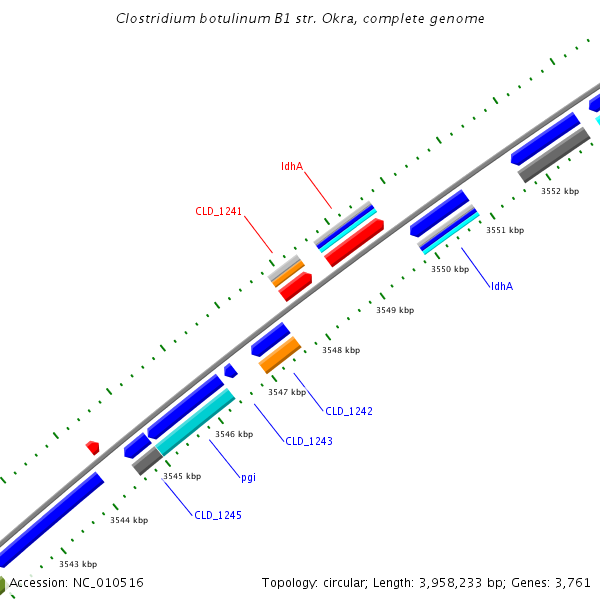 Clostridium botulinum B1 str. Okra, complete genome

ldhA

CLD_1241

3552 kbp

3551 kbp

3550 kbp

ldhA

3549 kbp

3548 kbp

3547 kbp

CLD_1242

3546 kbp

CLD_1243

3545 kbp

pgi

CLD_1245

3544 kbp

3543 kbp

Accession: NC_010516

Topology: circular; Length: 3,958,233 bp; Genes: 3,761